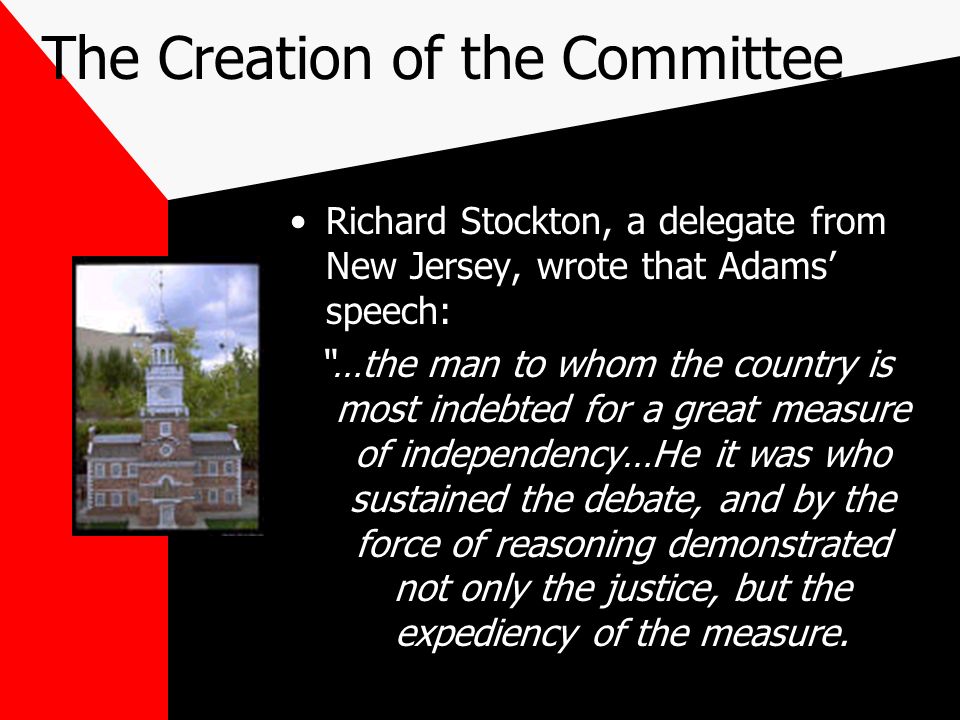 The Creation of the Committee

• Richard Stockton, a delegate from New Jersey, wrote that Adams' speech:

"…the man to whom the country is most indebted for a great measure of independency…He it was who sustained the debate, and by the force of reasoning demonstrated not only the justice, but the expediency of the measure.